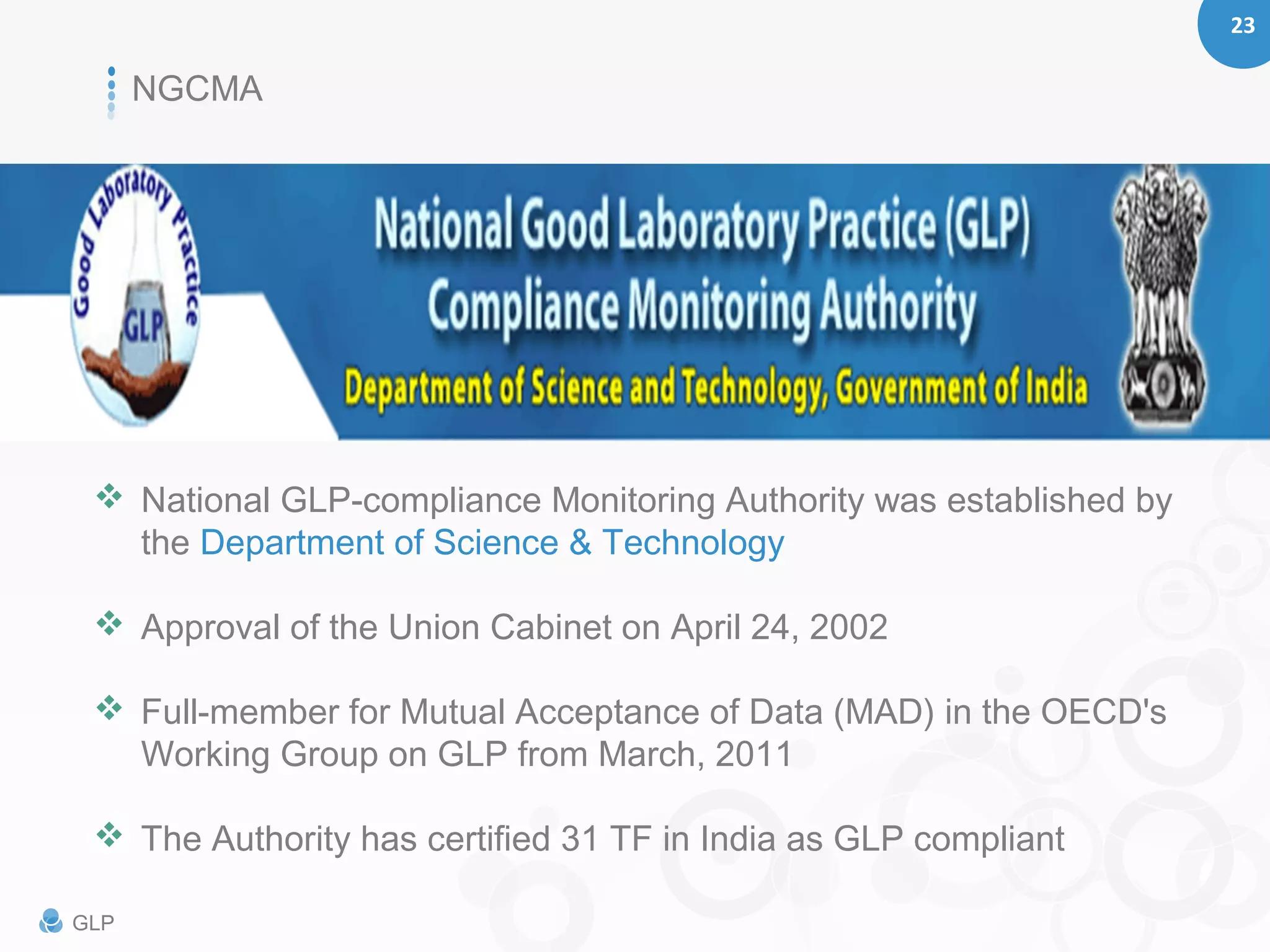 23

NGCMA

Good Laboratory Practice
GLP

National Good Laboratory Practice (GLP) Compliance Monitoring Authority
Department of Science and Technology, Government of India

❖ National GLP-compliance Monitoring Authority was established by the Department of Science & Technology

❖ Approval of the Union Cabinet on April 24, 2002

❖ Full-member for Mutual Acceptance of Data (MAD) in the OECD's Working Group on GLP from March, 2011

❖ The Authority has certified 31 TF in India as GLP compliant

GLP